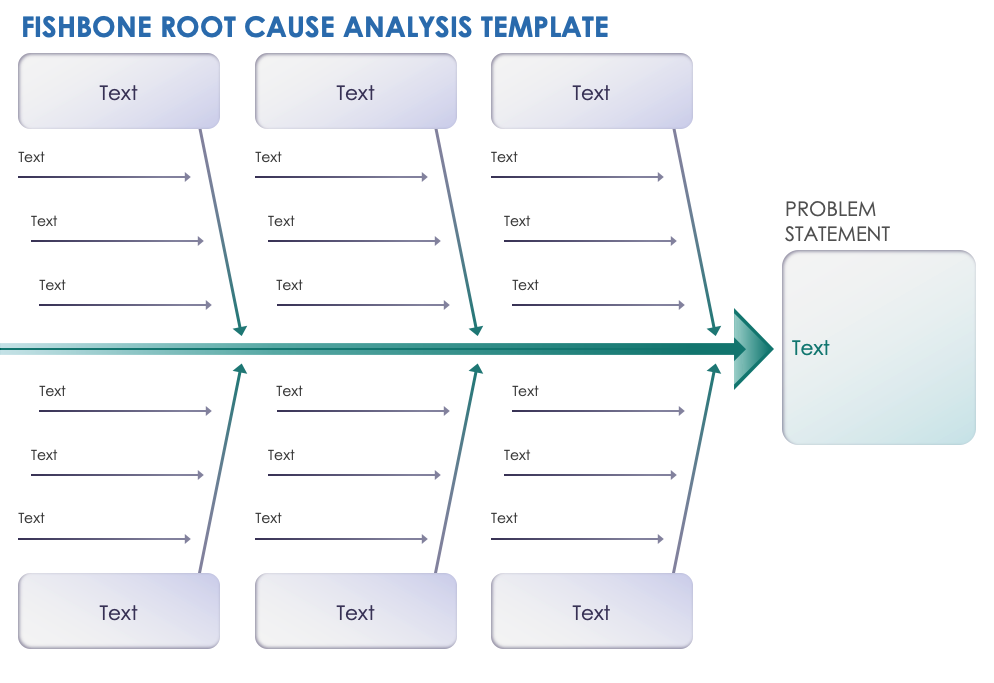 FISHBONE ROOT CAUSE ANALYSIS TEMPLATE

Text

Text

Text

Text

Text

Text

Text

Text

Text

Text

Text

Text

PROBLEM STATEMENT

Text

Text

Text

Text

Text

Text

Text

Text

Text

Text

Text

Text

Text